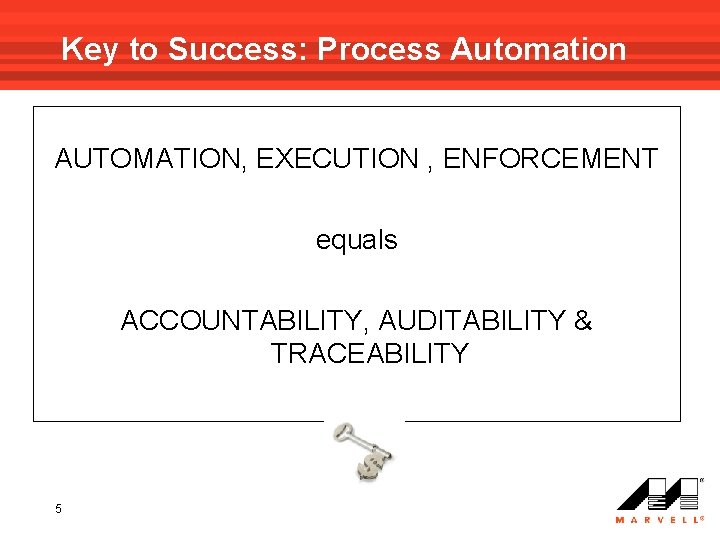 Key to Success: Process Automation

AUTOMATION, EXECUTION , ENFORCEMENT

equals

ACCOUNTABILITY, AUDITABILITY & TRACEABILITY

5

MARVELL®